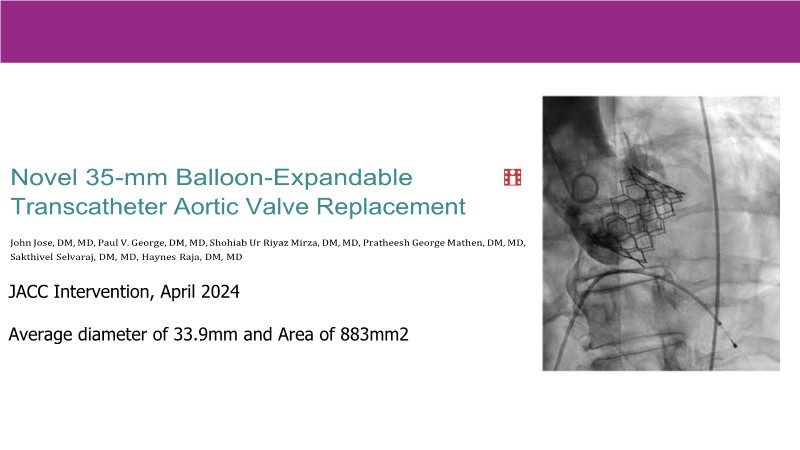 Novel 35-mm Balloon-Expandable Transcatheter Aortic Valve Replacement

John Jose, DM, MD, Paul V. George, DM, MD, Shohiab Ur Riyaz Mirza, DM, MD, Pratheesh George Mathen, DM, MD, Sakthivel Selvaraj, DM, MD, Haynes Raja, DM, MD

JACC Intervention, April 2024

Average diameter of 33.9mm and Area of 883mm2